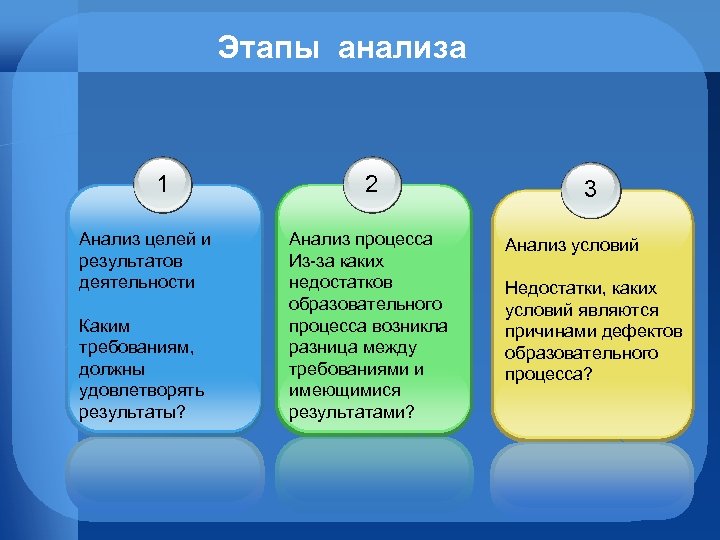 Этапы анализа

1

Анализ целей и результатов деятельности

Каким требованиям, должны удовлетворять результаты?

2

Анализ процесса Из-за каких недостатков образовательного процесса возникла разница между требованиями и имеющимися результатами?

3

Анализ условий

Недостатки, каких условий являются причинами дефектов образовательного процесса?